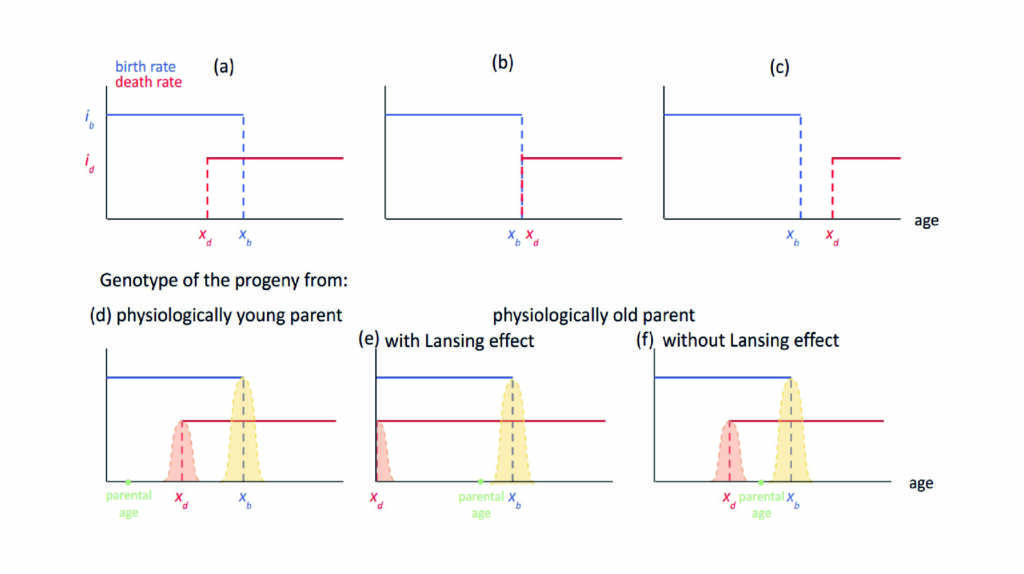 birth rate
death rate

(a)

$i_b$

$i_d$

$x_d$ $x_b$

(b)

$x_b$ $x_d$

(c)

$x_b$ $x_d$

age

Genotype of the progeny from:

(d) physiologically young parent

parental age

$x_d$ $x_b$

physiologically old parent

(e) with Lansing effect

$x_d$

parental age $x_b$

(f) without Lansing effect

$x_d$ parental age $x_b$

age